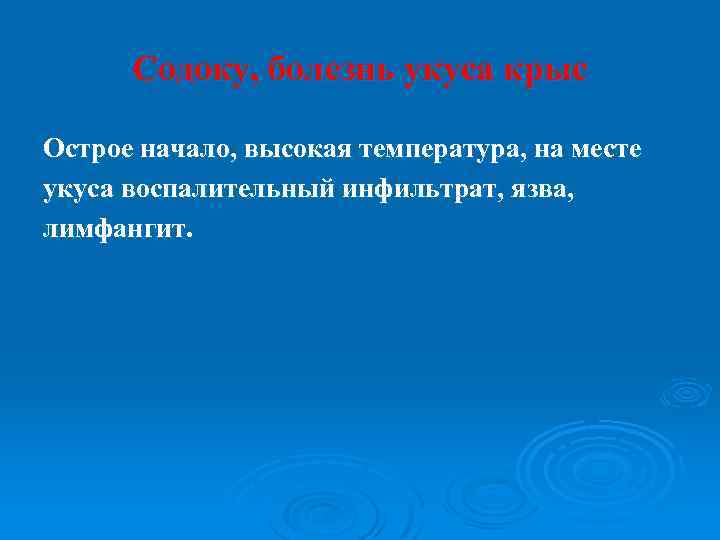 Содоку, болезнь укуса крыс

Острое начало, высокая температура, на месте укуса воспалительный инфильтрат, язва, лимфангит.